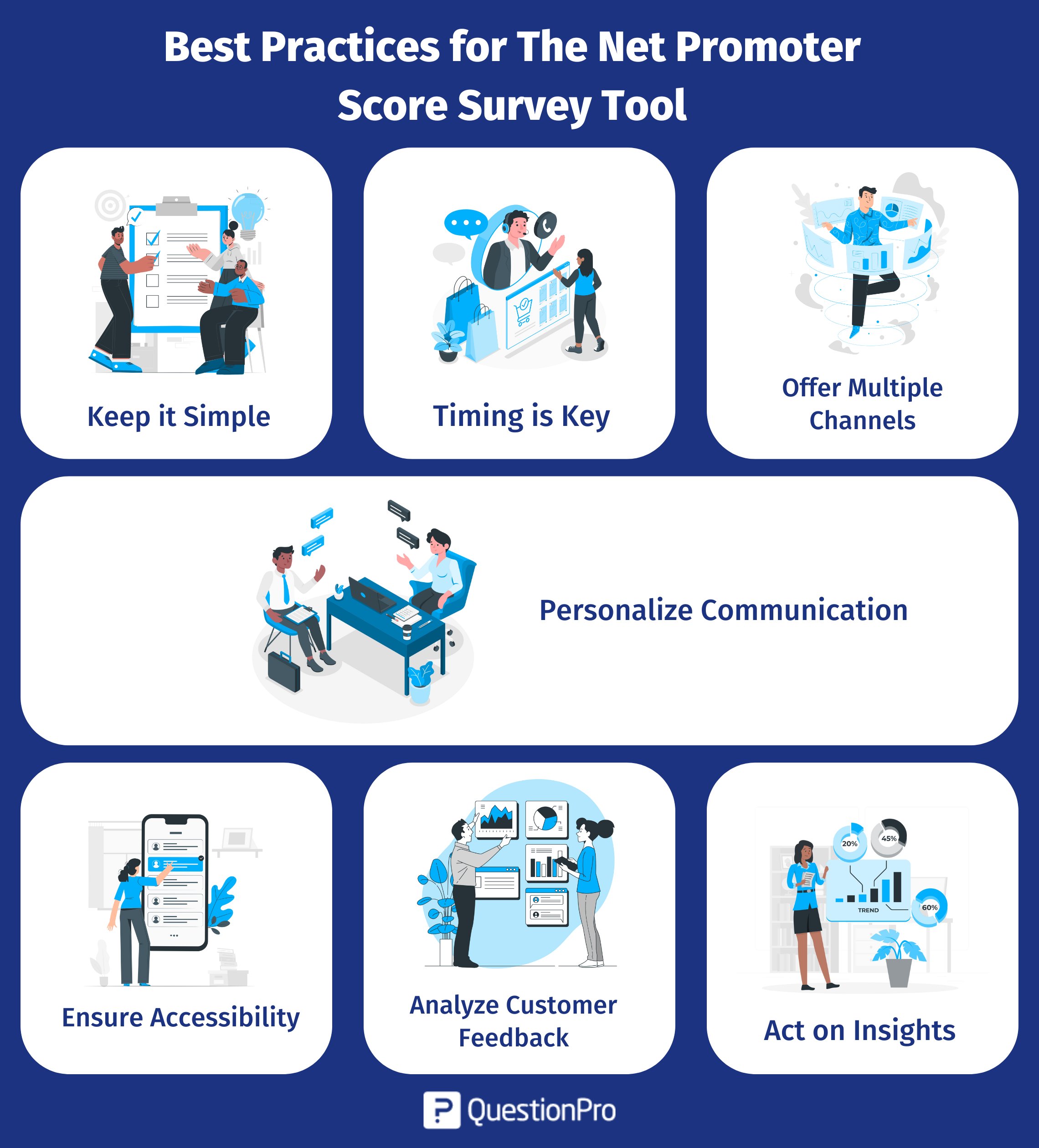 Best Practices for The Net Promoter Score Survey Tool

Keep it Simple

Timing is Key

Offer Multiple Channels

Personalize Communication

Ensure Accessibility

Analyze Customer Feedback

20%
45%
TREND
60%

Act on Insights

QuestionPro